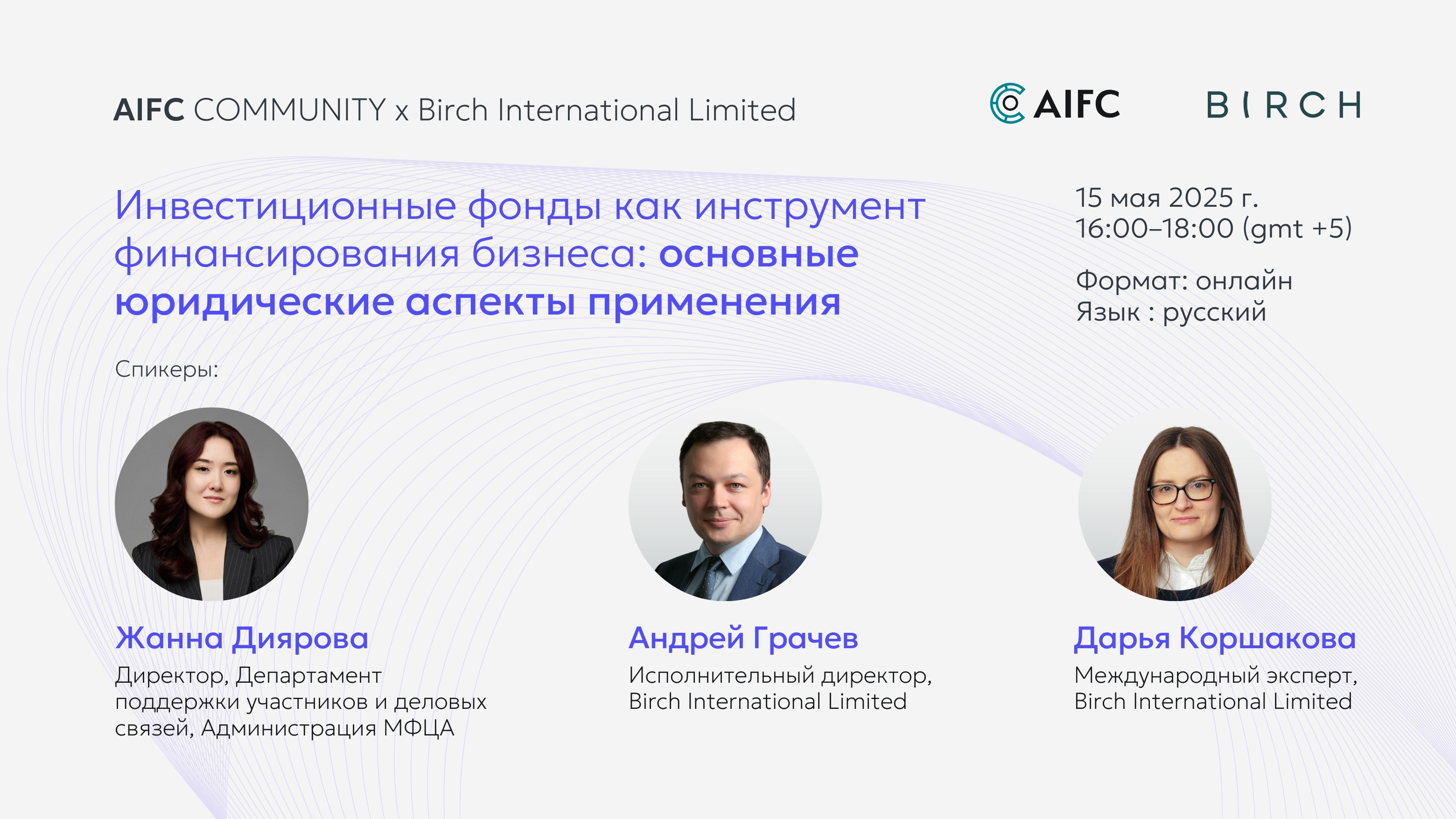 AIFC COMMUNITY x Birch International Limited

AIFC

BIRCH

Инвестиционные фонды как инструмент финансирования бизнеса: основные юридические аспекты применения

15 мая 2025 г.
16:00–18:00 (gmt +5)

Формат: онлайн
Язык : русский

Спикеры:

Жанна Диярова
Директор, Департамент поддержки участников и деловых связей, Администрация МФЦА

Андрей Грачев
Исполнительный директор, Birch International Limited

Дарья Коршакова
Международный эксперт, Birch International Limited